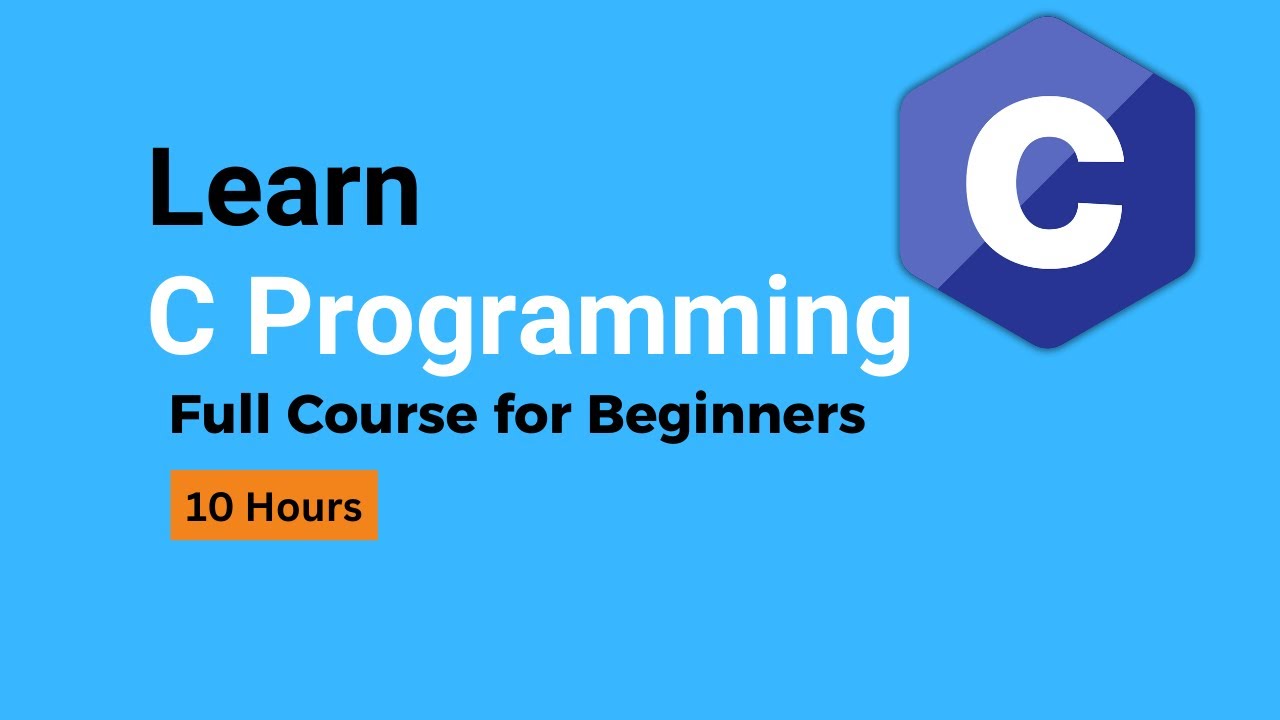 Learn
C Programming
Full Course for Beginners
10 Hours
C